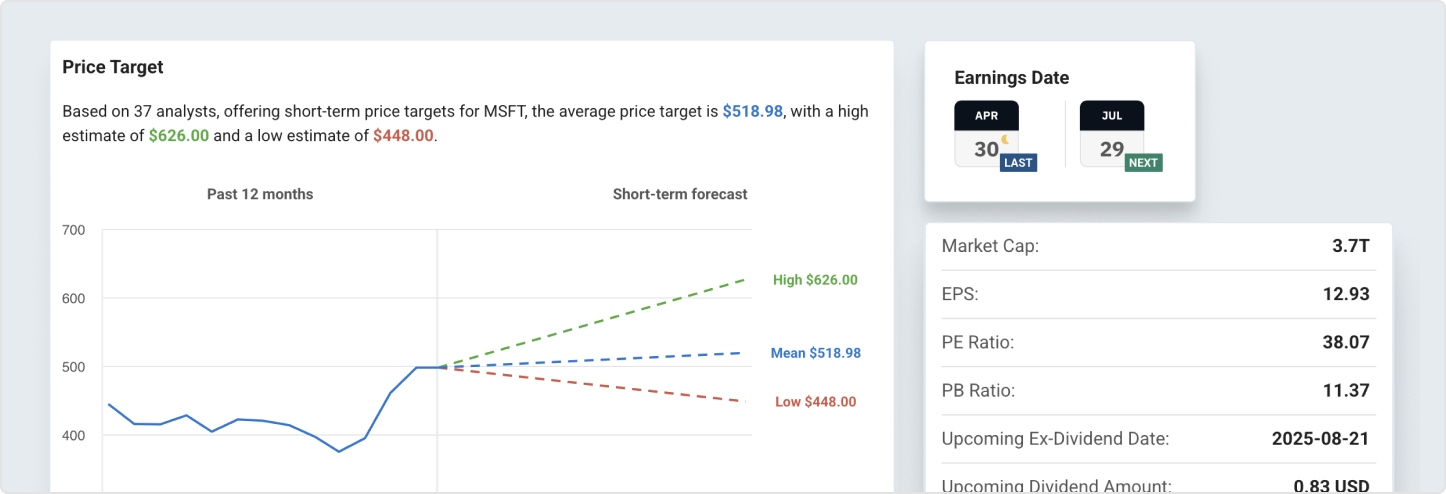 Price Target

Based on 37 analysts, offering short-term price targets for MSFT, the average price target is $518.98, with a high estimate of $626.00 and a low estimate of $448.00.

Past 12 months

Short-term forecast

700
600
500
400

High $626.00
Mean $518.98
Low $448.00

Earnings Date

APR
30
LAST

JUL
29
NEXT

| | |
|---|---|
| Market Cap: | 3.7T |
| EPS: | 12.93 |
| PE Ratio: | 38.07 |
| PB Ratio: | 11.37 |
| Upcoming Ex-Dividend Date: | 2025-08-21 |
| Upcoming Dividend Amount: | 0.83 USD |